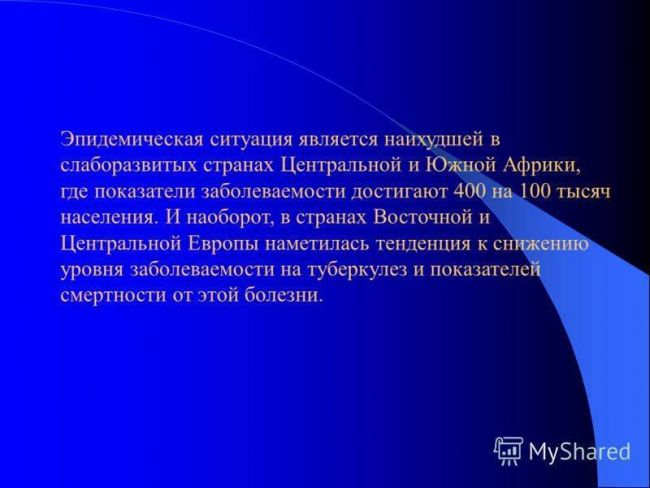 Эпидемическая ситуация является наихудшей в слаборазвитых странах Центральной и Южной Африки, где показатели заболеваемости достигают 400 на 100 тысяч населения. И наоборот, в странах Восточной и Центральной Европы наметилась тенденция к снижению уровня заболеваемости на туберкулез и показателей смертности от этой болезни.

MyShared